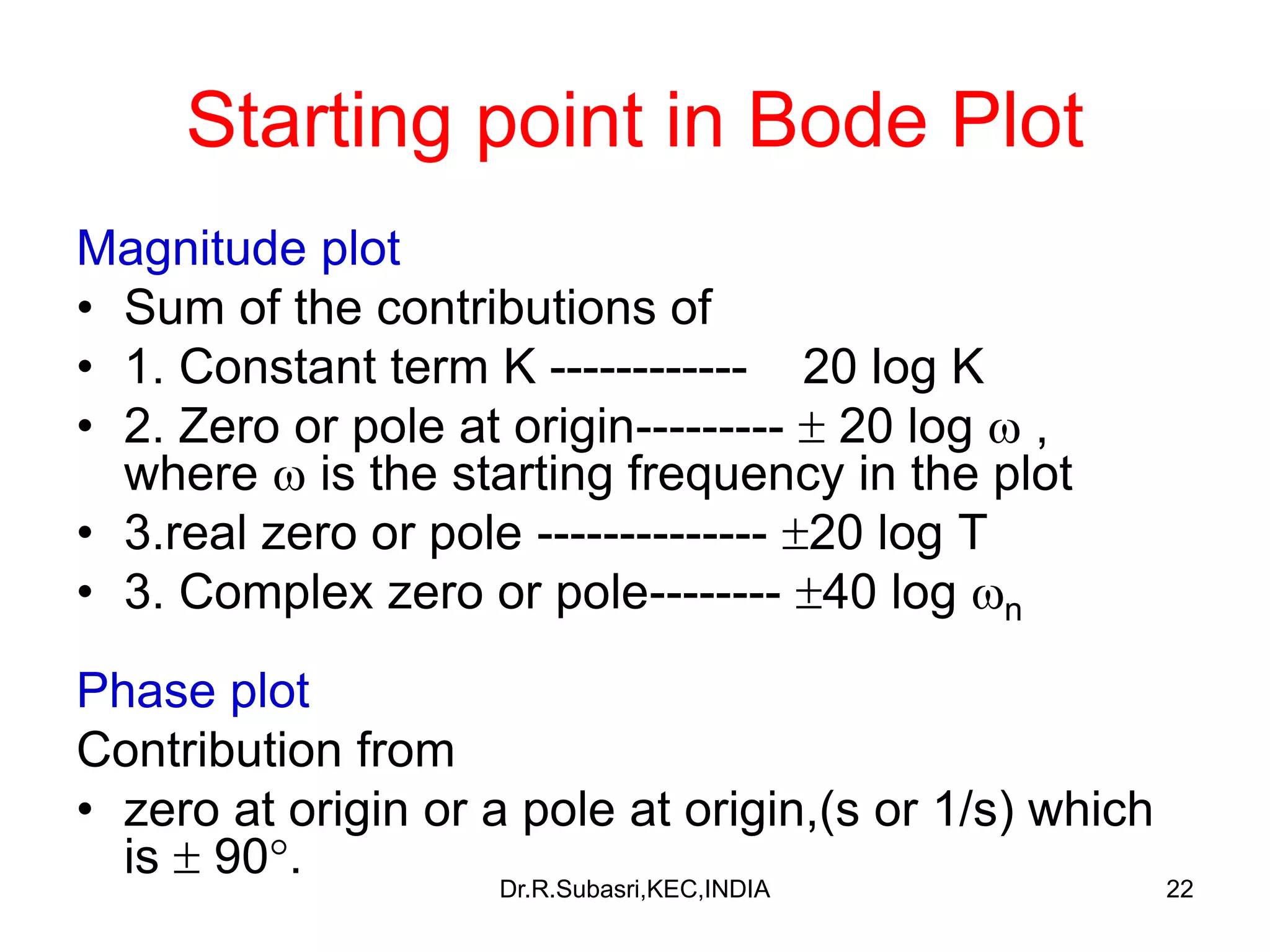 Starting point in Bode Plot

Magnitude plot

• Sum of the contributions of
• 1. Constant term K ------------ 20 log K
• 2. Zero or pole at origin--------- $\pm$ 20 log $\omega$ , where $\omega$ is the starting frequency in the plot
• 3.real zero or pole -------------- $\pm$20 log T
• 3. Complex zero or pole-------- $\pm$40 log $\omega_n$

Phase plot

Contribution from

• zero at origin or a pole at origin,(s or 1/s) which is $\pm$ 90°.

Dr.R.Subasri,KEC,INDIA

22